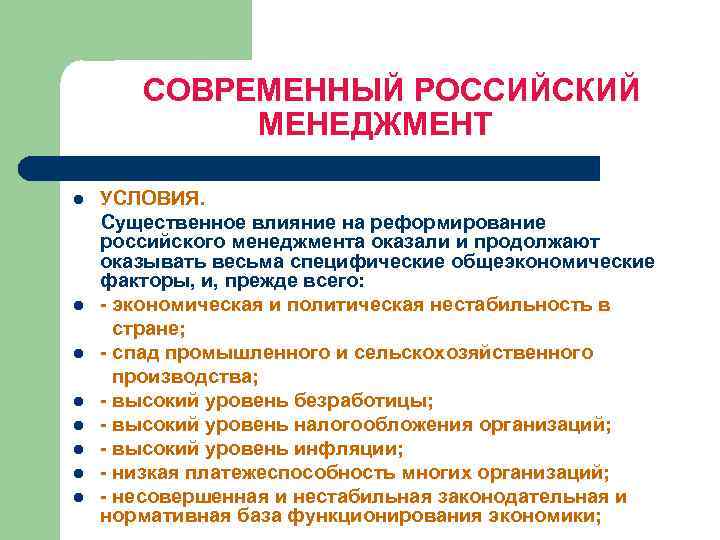 СОВРЕМЕННЫЙ РОССИЙСКИЙ МЕНЕДЖМЕНТ

- УСЛОВИЯ.

Существенное влияние на реформирование российского менеджмента оказали и продолжают оказывать весьма специфические общеэкономические факторы, и, прежде всего:

- - экономическая и политическая нестабильность в стране;
- - спад промышленного и сельскохозяйственного производства;
- - высокий уровень безработицы;
- - высокий уровень налогообложения организаций;
- - высокий уровень инфляции;
- - низкая платежеспособность многих организаций;
- - несовершенная и нестабильная законодательная и нормативная база функционирования экономики;